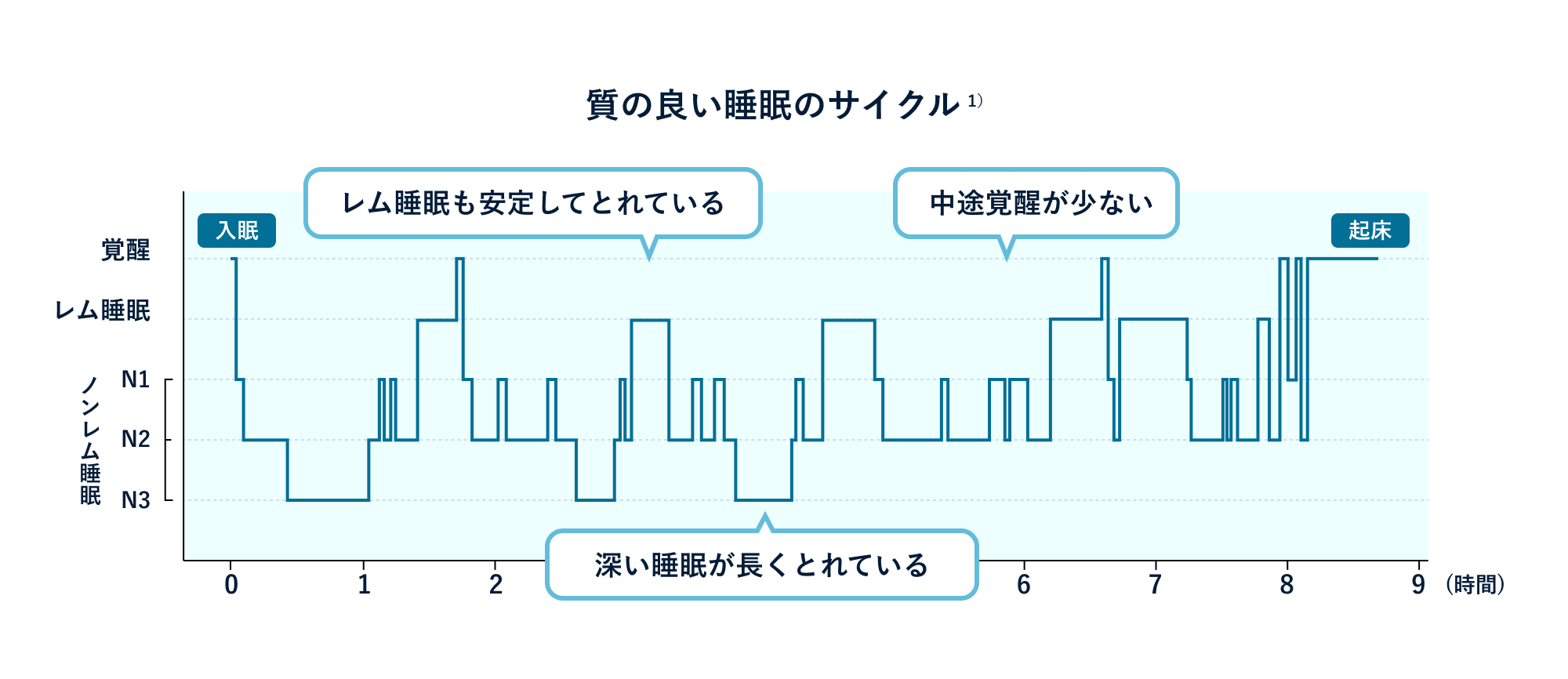 質の良い睡眠のサイクル 1)

レム睡眠も安定してとれている

中途覚醒が少ない

入眠

起床

覚醒

レム睡眠

ノンレム睡眠

N1

N2

N3

深い睡眠が長くとれている

0
1
2
6
7
8
9
(時間)